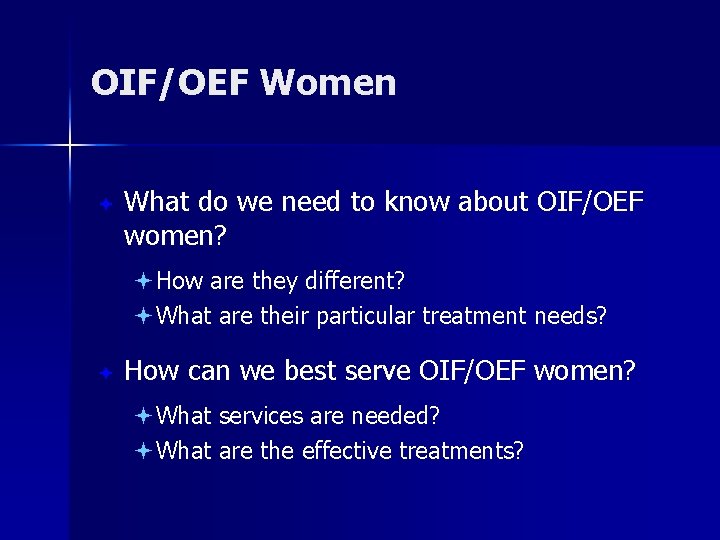 OIF/OEF Women

What do we need to know about OIF/OEF women?

How are they different?

What are their particular treatment needs?

How can we best serve OIF/OEF women?

What services are needed?

What are the effective treatments?